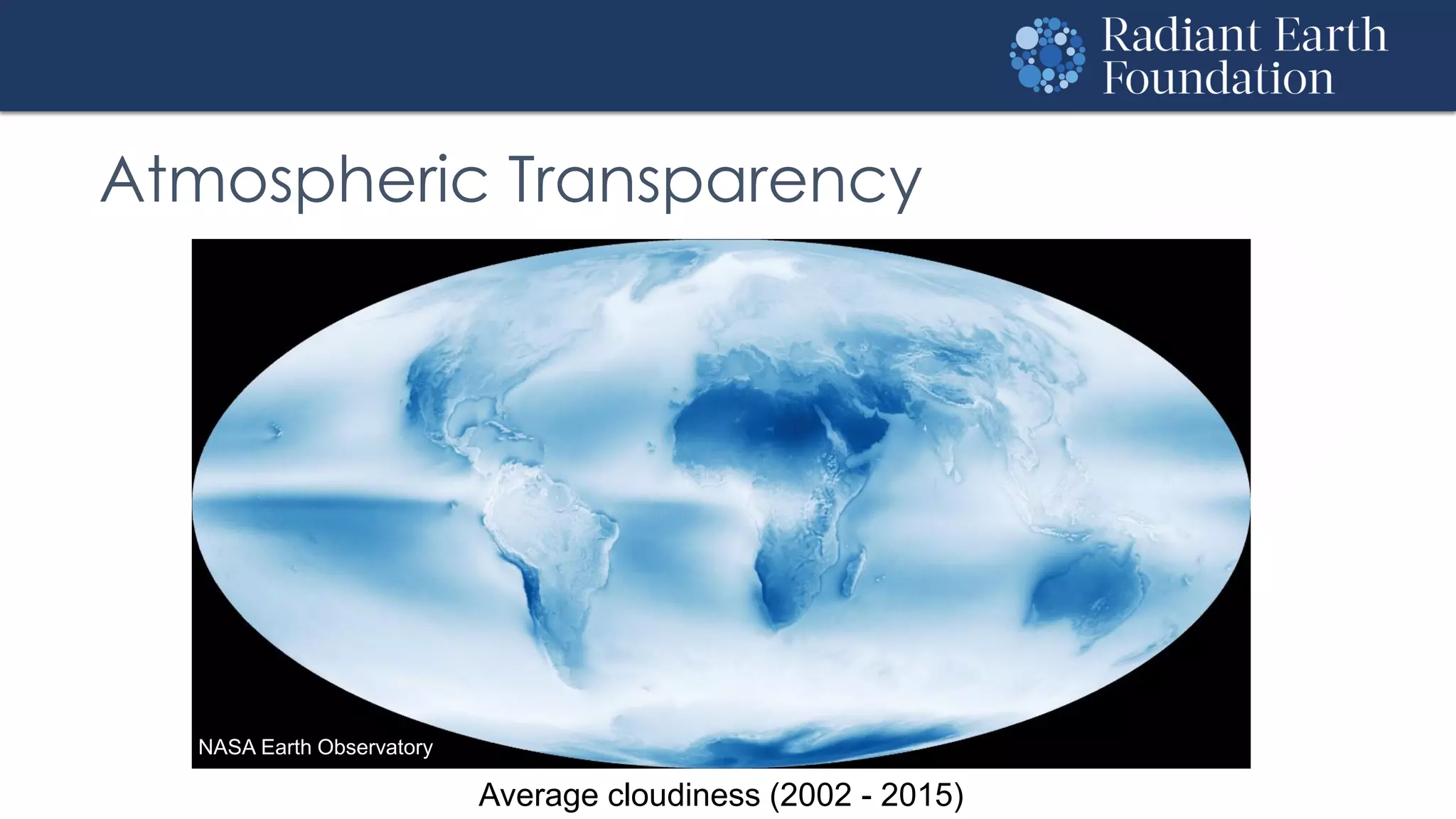 Radiant Earth Foundation

Atmospheric Transparency

NASA Earth Observatory

Average cloudiness (2002 - 2015)